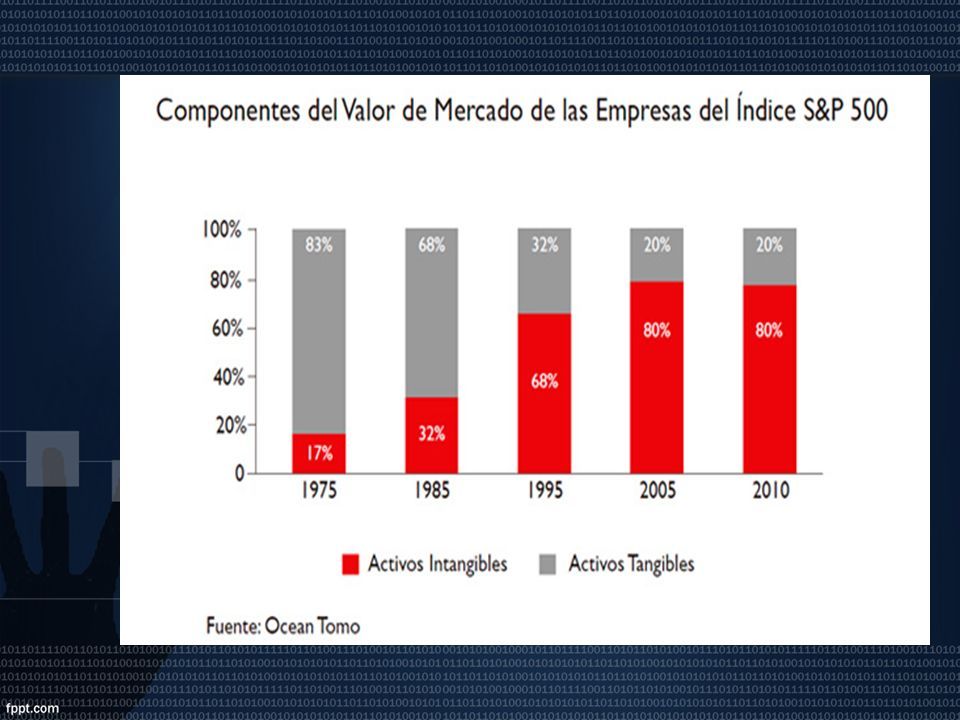 Componentes del Valor de Mercado de las Empresas del Índice S&P 500

100%
80%
60%
40%
20%
0

83%
17%
68%
32%
32%
68%
20%
80%
20%
80%

1975
1985
1995
2005
2010

Activos Intangibles
Activos Tangibles

Fuente: Ocean Tomo

fppt.com